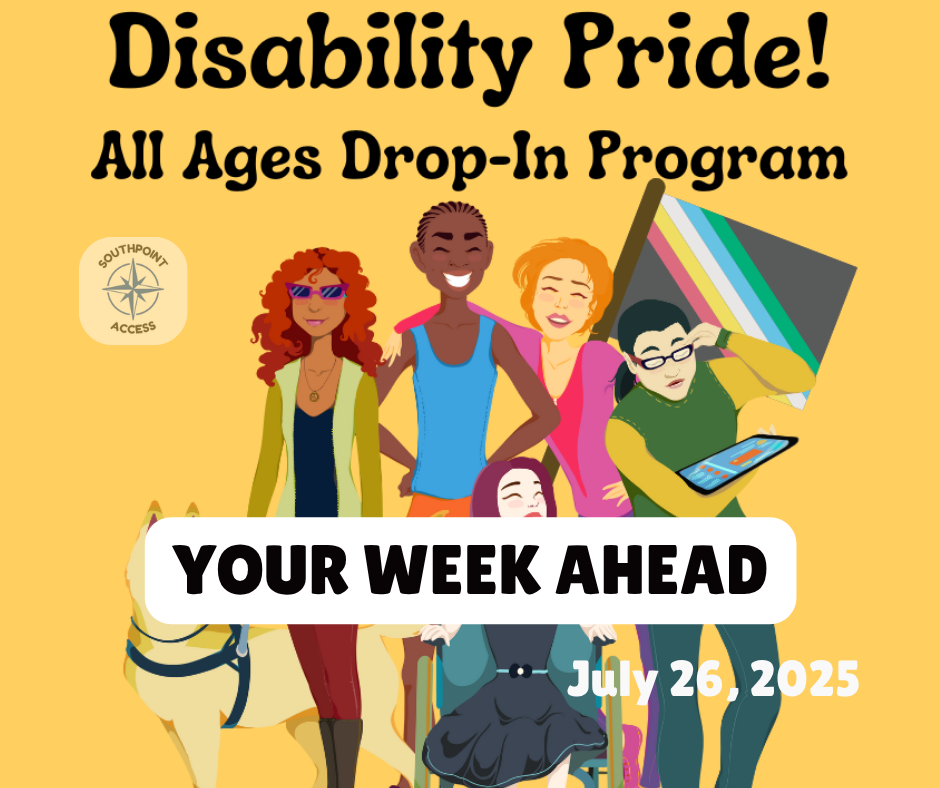 Disability Pride!
All Ages Drop-In Program

SOUTHPOINT
ACCESS

YOUR WEEK AHEAD

July 26, 2025